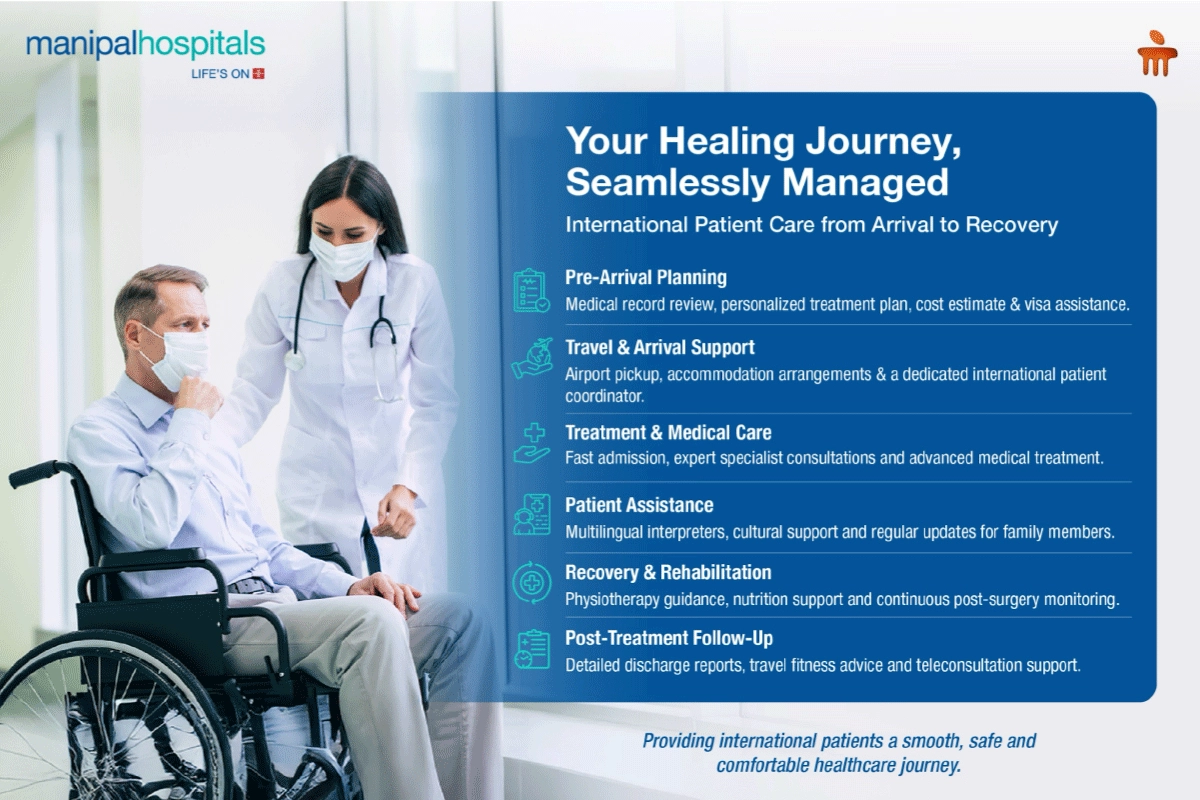 manipalhospitals
LIFE'S ON

Your Healing Journey, Seamlessly Managed

International Patient Care from Arrival to Recovery

Pre-Arrival Planning
Medical record review, personalized treatment plan, cost estimate & visa assistance.

Travel & Arrival Support
Airport pickup, accommodation arrangements & a dedicated international patient coordinator.

Treatment & Medical Care
Fast admission, expert specialist consultations and advanced medical treatment.

Patient Assistance
Multilingual interpreters, cultural support and regular updates for family members.

Recovery & Rehabilitation
Physiotherapy guidance, nutrition support and continuous post-surgery monitoring.

Post-Treatment Follow-Up
Detailed discharge reports, travel fitness advice and teleconsultation support.

Providing international patients a smooth, safe and comfortable healthcare journey.